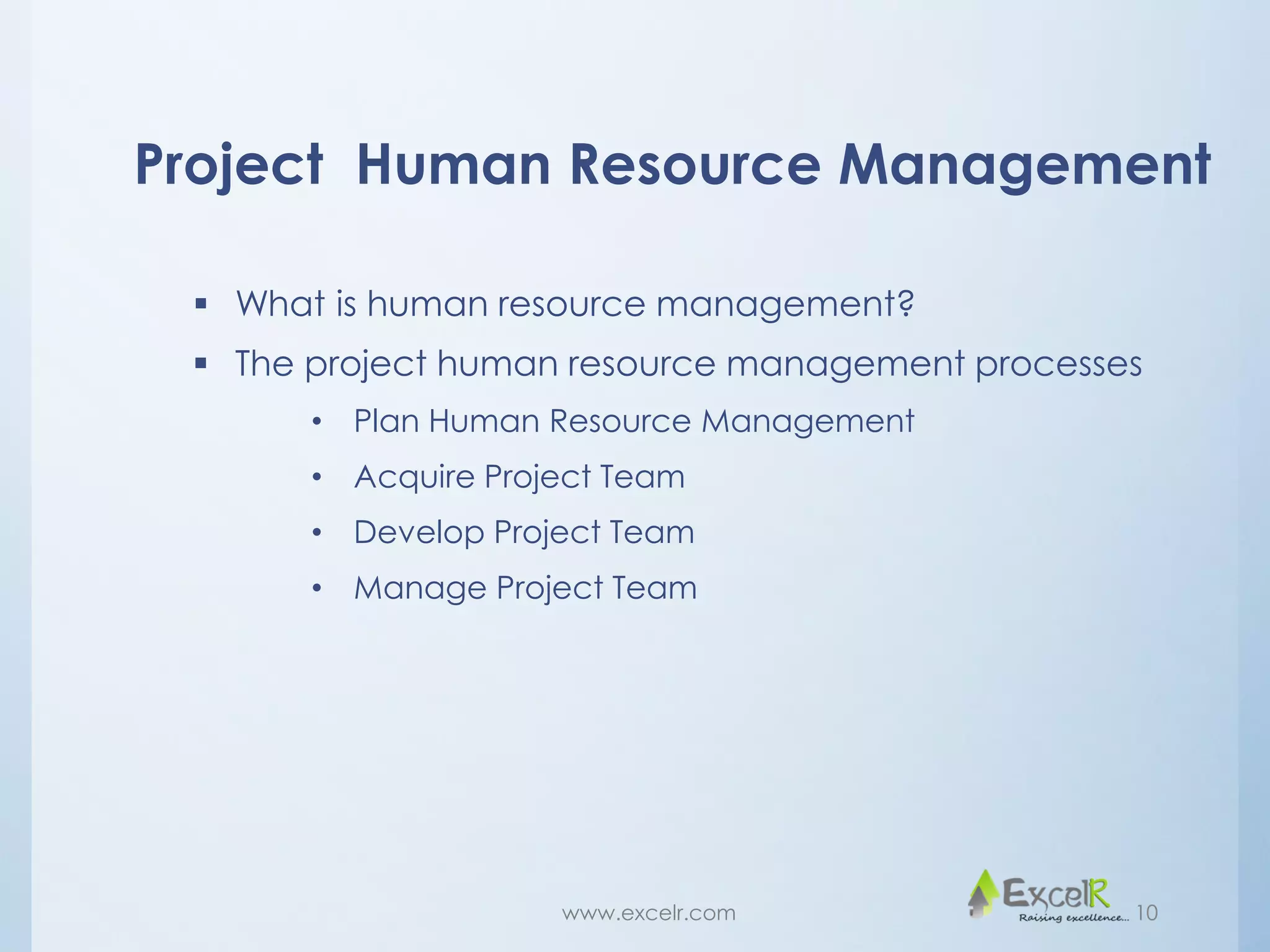 Project Human Resource Management

▪ What is human resource management?
▪ The project human resource management processes
• Plan Human Resource Management
• Acquire Project Team
• Develop Project Team
• Manage Project Team

www.excelr.com

ExcelR
Raising excellence...

10